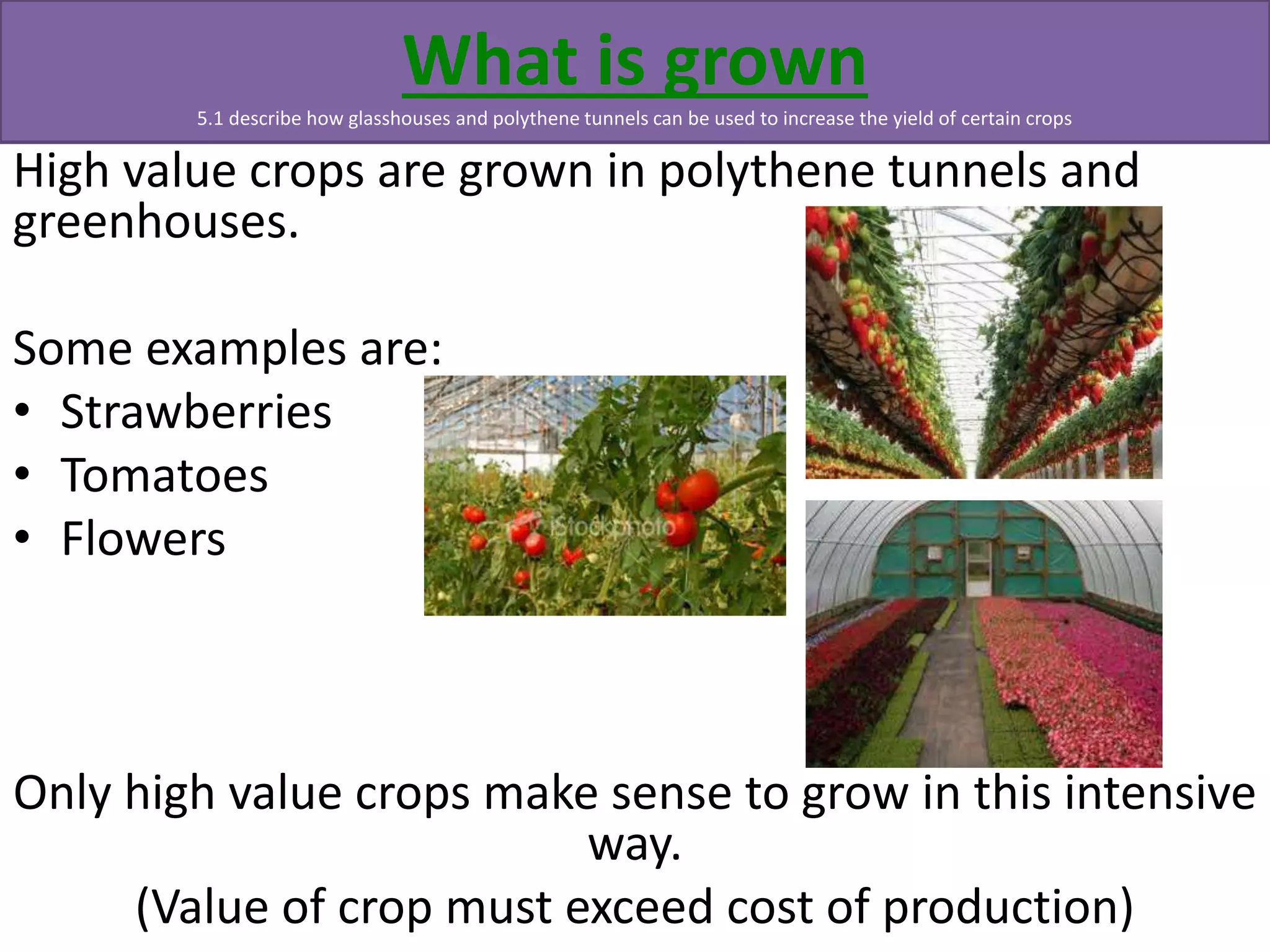 What is grown

5.1 describe how glasshouses and polythene tunnels can be used to increase the yield of certain crops

High value crops are grown in polythene tunnels and greenhouses.

Some examples are:
• Strawberries
• Tomatoes
• Flowers

iStockphoto

Only high value crops make sense to grow in this intensive way.

(Value of crop must exceed cost of production)